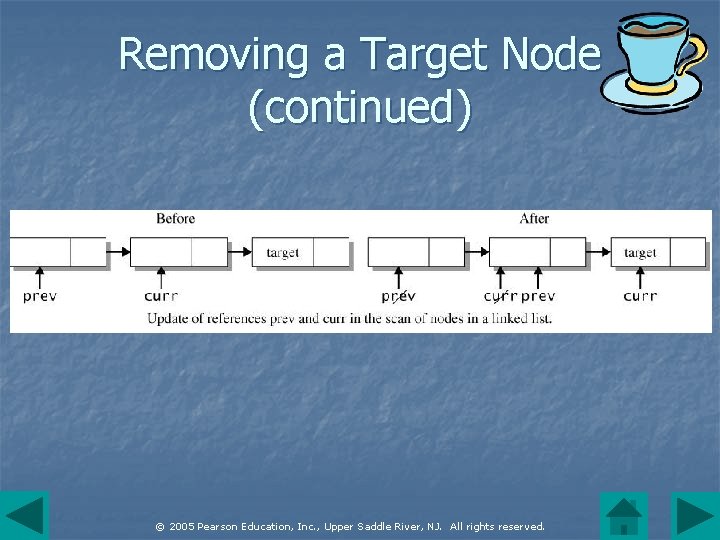 Removing a Target Node (continued)

Before

target

prev

curr

After

target

prev

curr prev

curr

Update of references prev and curr in the scan of nodes in a linked list.

© 2005 Pearson Education, Inc., Upper Saddle River, NJ. All rights reserved.